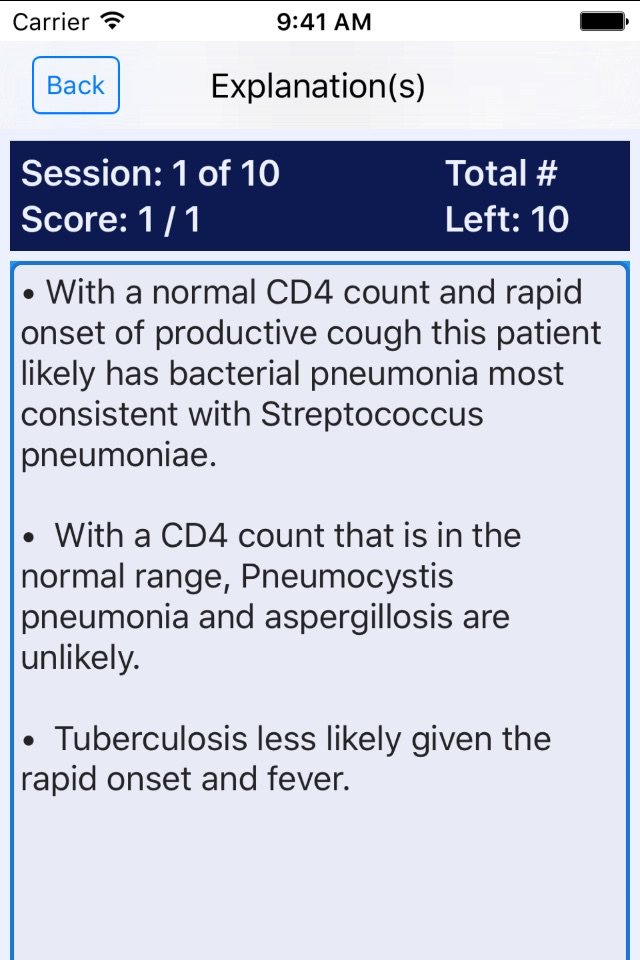 Carrier 9:41 AM

Back Explanation(s)

Session: 1 of 10
Score: 1 / 1

Total #
Left: 10

• With a normal CD4 count and rapid onset of productive cough this patient likely has bacterial pneumonia most consistent with Streptococcus pneumoniae.

• With a CD4 count that is in the normal range, Pneumocystis pneumonia and aspergillosis are unlikely.

• Tuberculosis less likely given the rapid onset and fever.